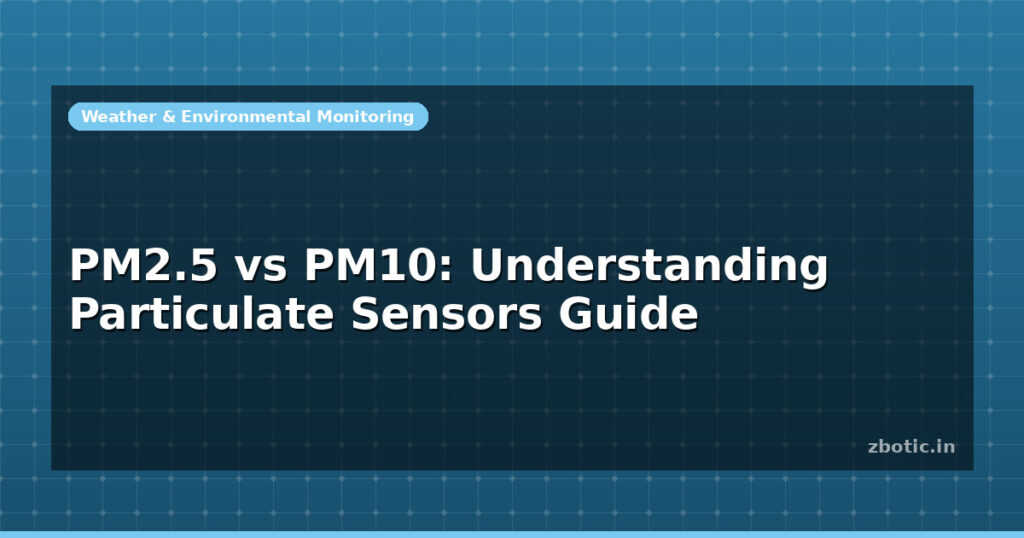 Weather & Environmental Monitoring

PM2.5 vs PM10: Understanding Particulate Sensors Guide

zbotic.in